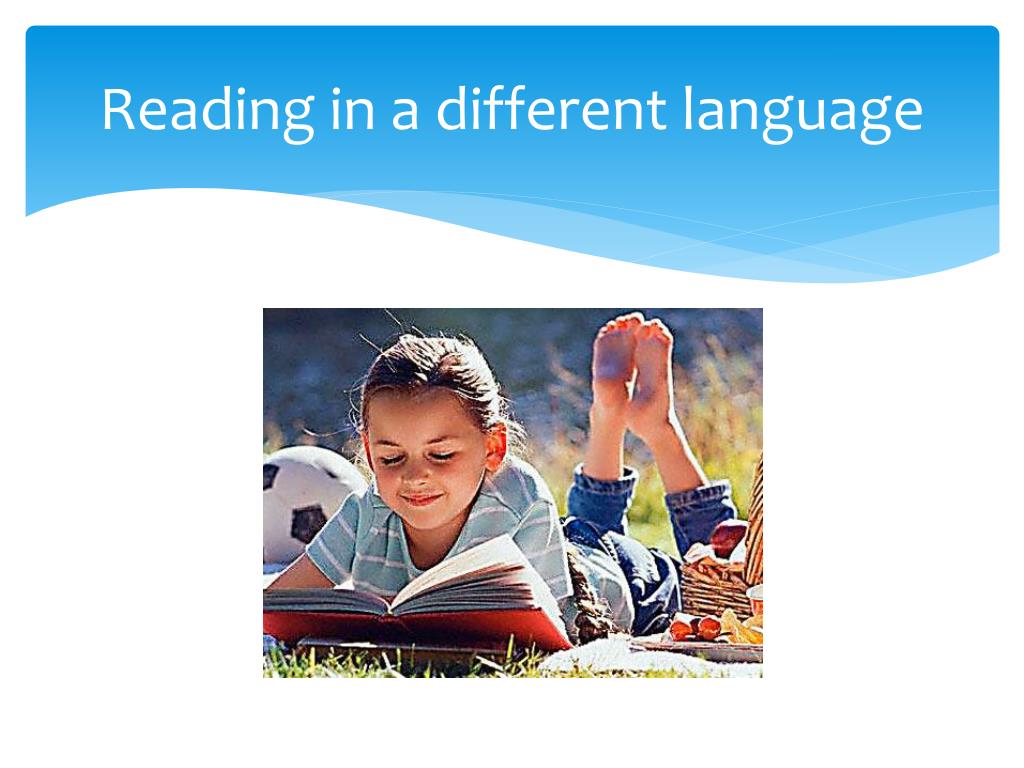 Reading in a different language